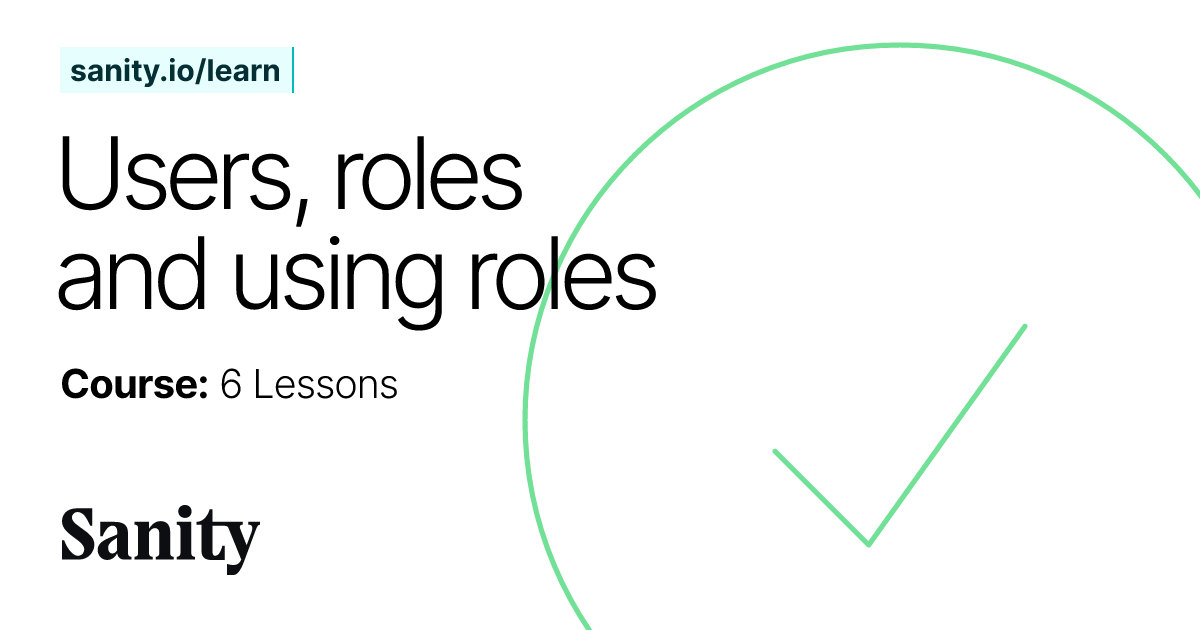 sanity.io/learn

Users, roles and using roles

Course: 6 Lessons

Sanity